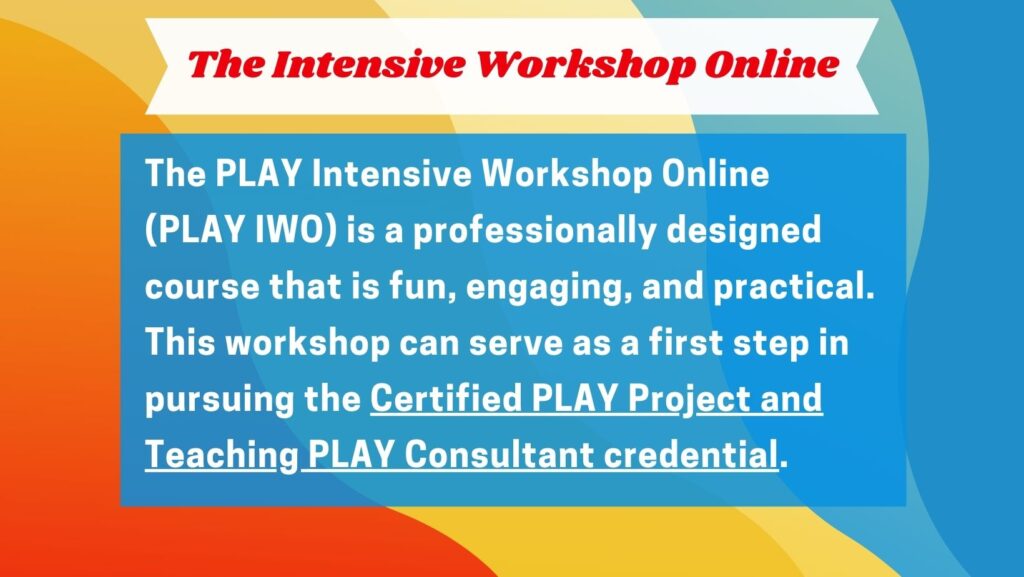 The Intensive Workshop Online

The PLAY Intensive Workshop Online (PLAY IWO) is a professionally designed course that is fun, engaging, and practical. This workshop can serve as a first step in pursuing the Certified PLAY Project and Teaching PLAY Consultant credential.